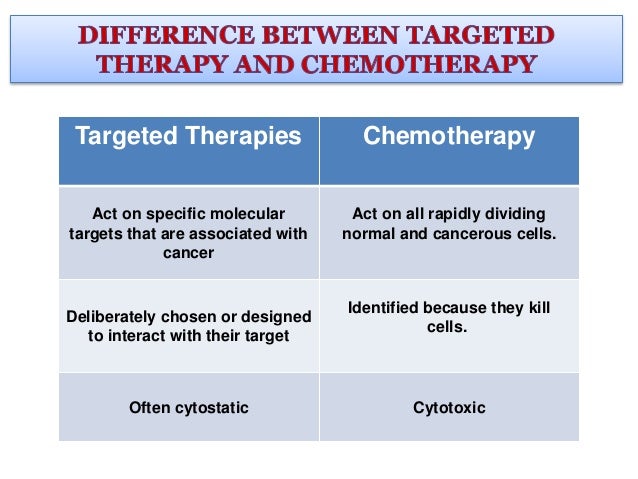 DIFFERENCE BETWEEN TARGETED THERAPY AND CHEMOTHERAPY

| Targeted Therapies | Chemotherapy |
|---|---|
| Act on specific molecular targets that are associated with cancer | Act on all rapidly dividing normal and cancerous cells. |
| Deliberately chosen or designed to interact with their target | Identified because they kill cells. |
| Often cytostatic | Cytotoxic |